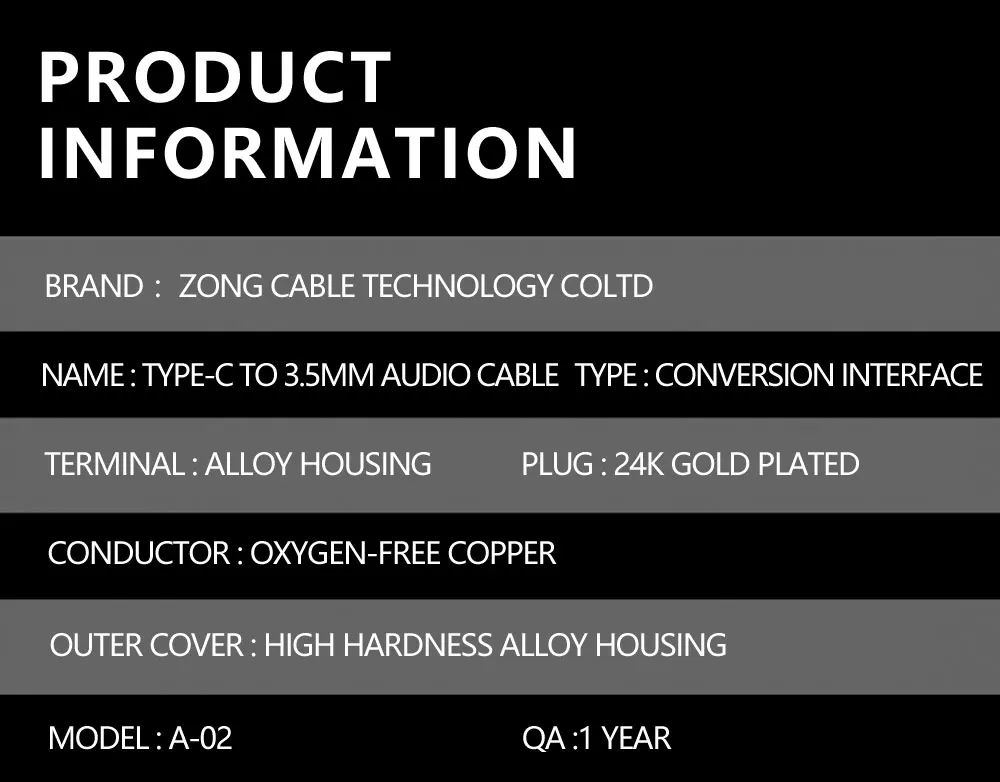 PRODUCT INFORMATION

BRAND : ZONG CABLE TECHNOLOGY COLTD

NAME : TYPE-C TO 3.5MM AUDIO CABLE TYPE : CONVERSION INTERFACE

TERMINAL : ALLOY HOUSING PLUG : 24K GOLD PLATED

CONDUCTOR : OXYGEN-FREE COPPER

OUTER COVER : HIGH HARDNESS ALLOY HOUSING

MODEL : A-02 QA :1 YEAR